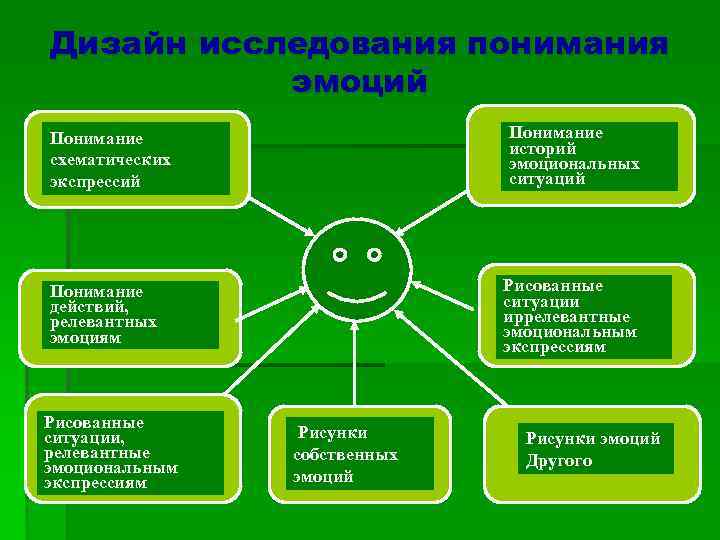 Дизайн исследования понимания эмоций

Понимание схематических экспрессий

Понимание историй эмоциональных ситуаций

Понимание действий, релевантных эмоциям

Рисованные ситуации иррелевантные эмоциональным экспрессиям

Рисованные ситуации, релевантные эмоциональным экспрессиям

Рисунки собственных эмоций

Рисунки эмоций Другого